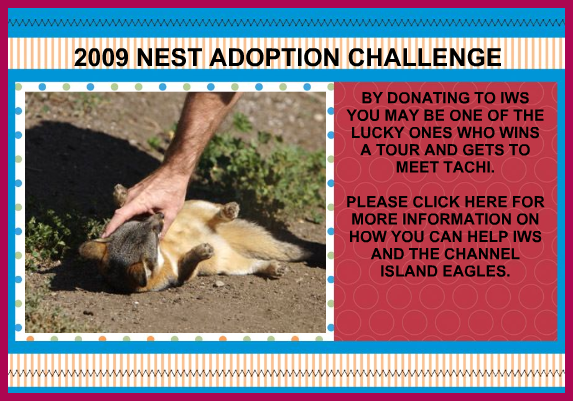 2009 NEST ADOPTION CHALLENGE

BY DONATING TO IWS YOU MAY BE ONE OF THE LUCKY ONES WHO WINS A TOUR AND GETS TO MEET TACHI.

PLEASE CLICK HERE FOR MORE INFORMATION ON HOW YOU CAN HELP IWS AND THE CHANNEL ISLAND EAGLES.